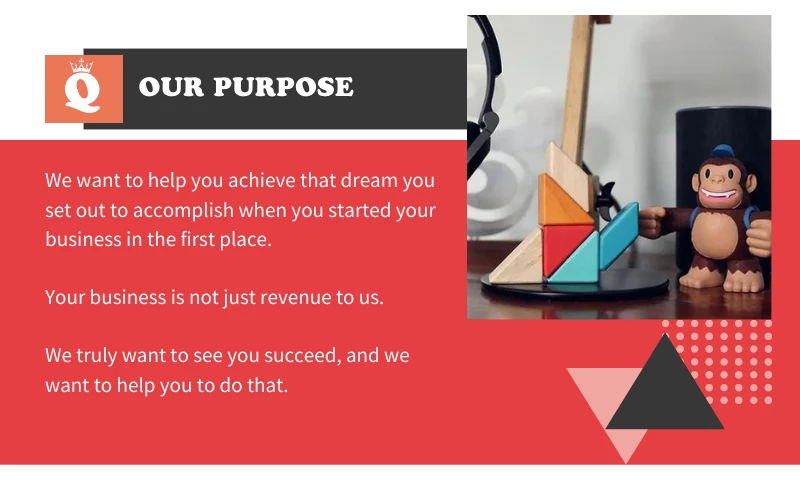 Q

OUR PURPOSE

We want to help you achieve that dream you set out to accomplish when you started your business in the first place.

Your business is not just revenue to us.

We truly want to see you succeed, and we want to help you to do that.